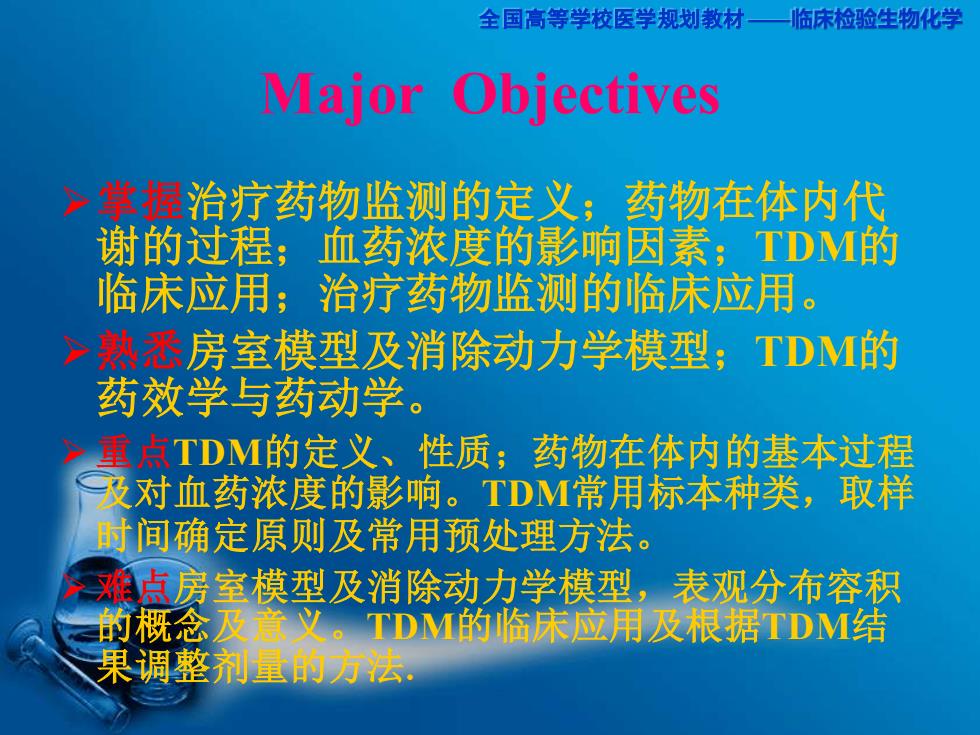 全国高等学校医学规划教材 ——临床检验生物化学

Major Objectives

➢掌握治疗药物监测的定义；药物在体内代谢的过程；血药浓度的影响因素；TDM的临床应用；治疗药物监测的临床应用。

➢熟悉房室模型及消除动力学模型；TDM的药效学与药动学。

➢重点TDM的定义、性质；药物在体内的基本过程及对血药浓度的影响。TDM常用标本种类，取样时间确定原则及常用预处理方法。

➢难点房室模型及消除动力学模型，表观分布容积的概念及意义。TDM的临床应用及根据TDM结果调整剂量的方法.